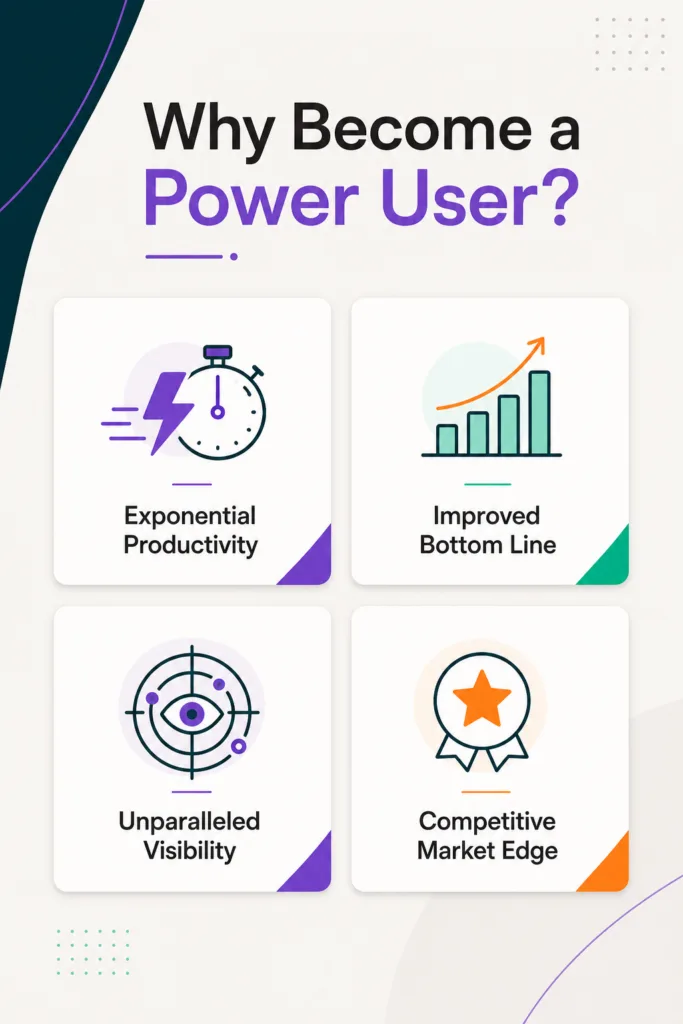 Why Become a Power User?

Exponential Productivity

Improved Bottom Line

Unparalleled Visibility

Competitive Market Edge